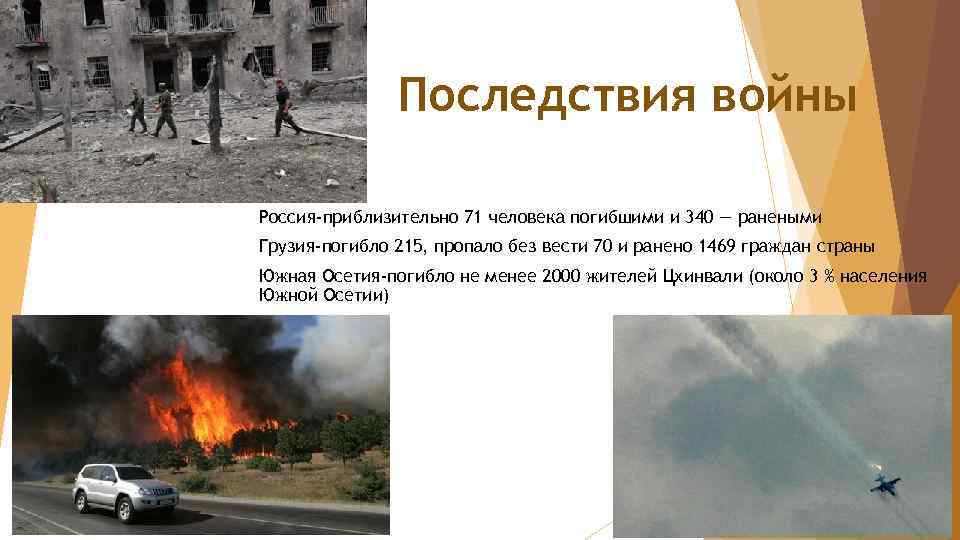 Последствия войны

Россия-приблизительно 71 человека погибшими и 340 — ранеными

Грузия-погибло 215, пропало без вести 70 и ранено 1469 граждан страны

Южная Осетия-погибло не менее 2000 жителей Цхинвали (около 3 % населения Южной Осетии)